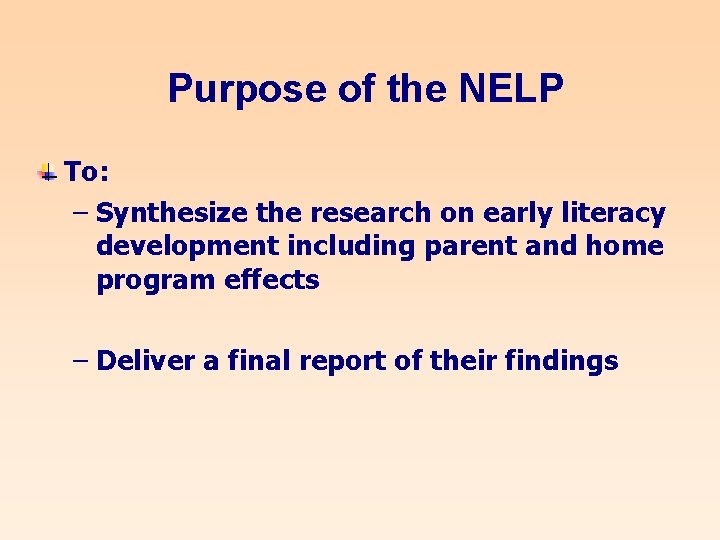 Purpose of the NELP

To:

– Synthesize the research on early literacy development including parent and home program effects

– Deliver a final report of their findings